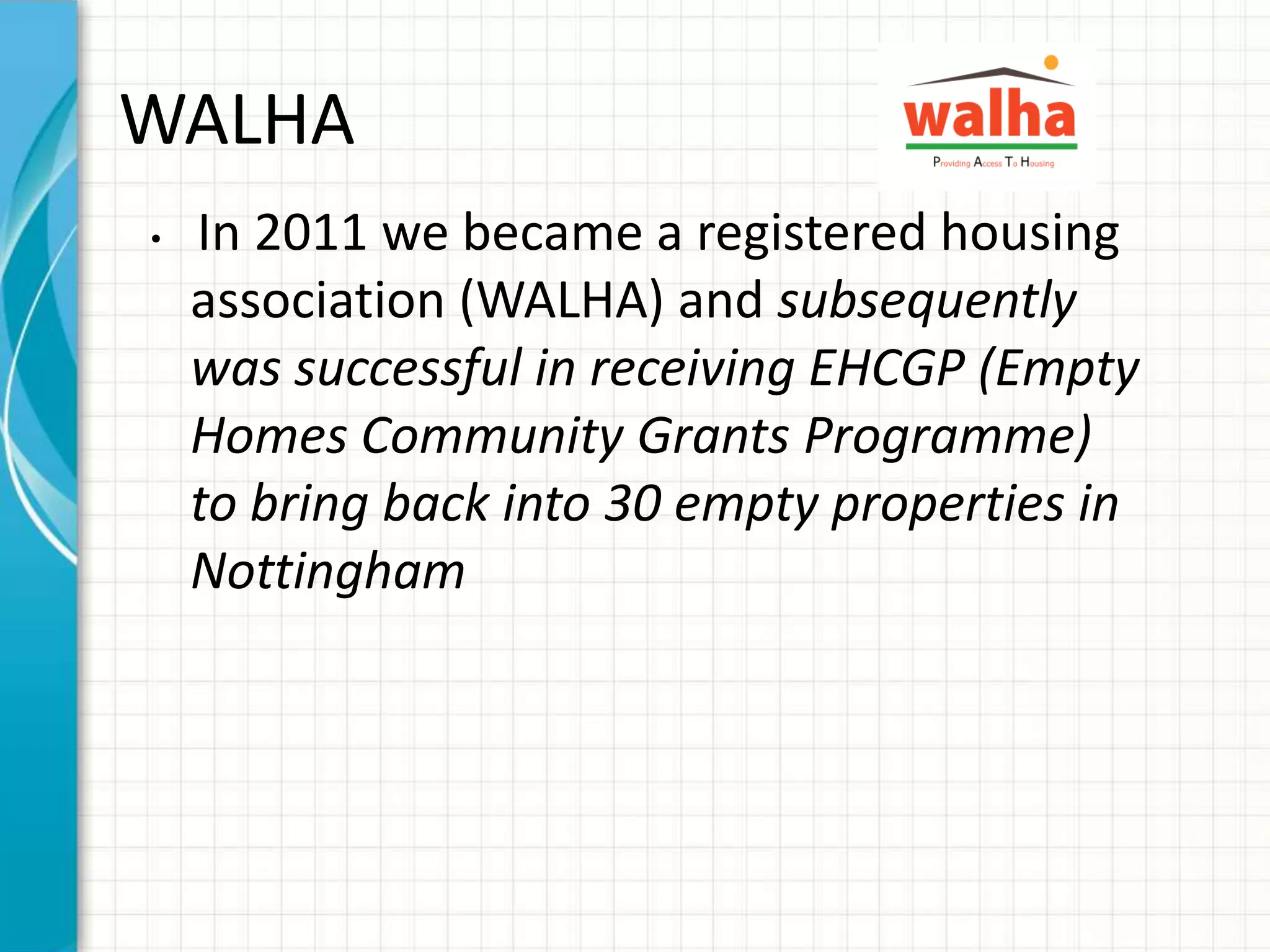 WALHA

walha

Providing Access To Housing

• In 2011 we became a registered housing association (WALHA) and subsequently was successful in receiving EHCGP (Empty Homes Community Grants Programme) to bring back into 30 empty properties in Nottingham